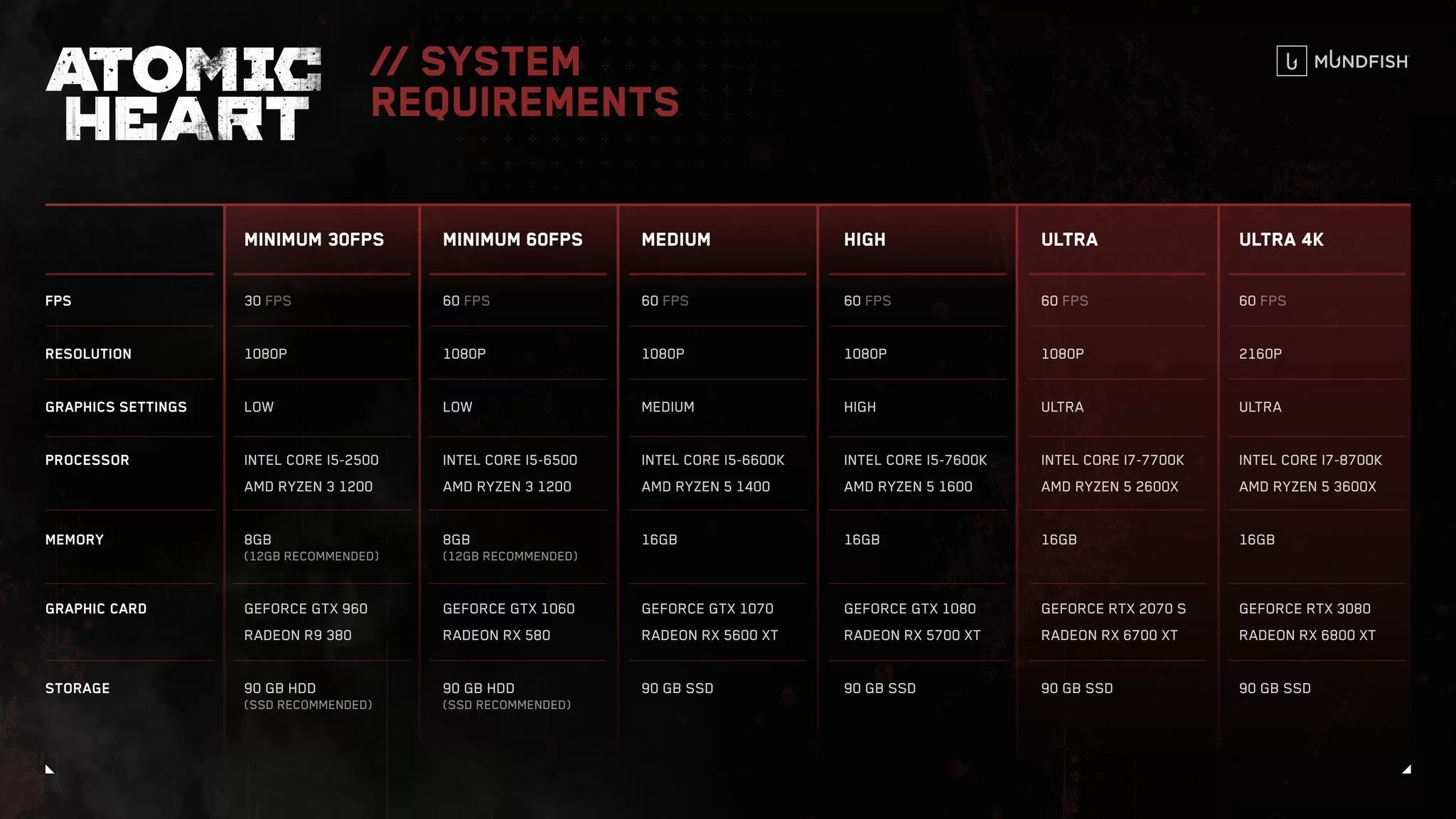 ATOMIC HEART

// SYSTEM REQUIREMENTS

MUNDFISH

| | MINIMUM 30FPS | MINIMUM 60FPS | MEDIUM | HIGH | ULTRA | ULTRA 4K |
|---|---|---|---|---|---|---|
| FPS | 30 FPS | 60 FPS | 60 FPS | 60 FPS | 60 FPS | 60 FPS |
| RESOLUTION | 1080P | 1080P | 1080P | 1080P | 1080P | 2160P |
| GRAPHICS SETTINGS | LOW | LOW | MEDIUM | HIGH | ULTRA | ULTRA |
| PROCESSOR | INTEL CORE I5-2500 AMD RYZEN 3 1200 | INTEL CORE I5-6500 AMD RYZEN 3 1200 | INTEL CORE I5-6600K AMD RYZEN 5 1400 | INTEL CORE I5-7600K AMD RYZEN 5 1600 | INTEL CORE I7-7700K AMD RYZEN 5 2600X | INTEL CORE I7-8700K AMD RYZEN 5 3600X |
| MEMORY | 8GB (12GB RECOMMENDED) | 8GB (12GB RECOMMENDED) | 16GB | 16GB | 16GB | 16GB |
| GRAPHIC CARD | GEFORCE GTX 960 RADEON R9 380 | GEFORCE GTX 1060 RADEON RX 580 | GEFORCE GTX 1070 RADEON RX 5600 XT | GEFORCE GTX 1080 RADEON RX 5700 XT | GEFORCE RTX 2070 S RADEON RX 6700 XT | GEFORCE RTX 3080 RADEON RX 6800 XT |
| STORAGE | 90 GB HDD (SSD RECOMMENDED) | 90 GB HDD (SSD RECOMMENDED) | 90 GB SSD | 90 GB SSD | 90 GB SSD | 90 GB SSD |